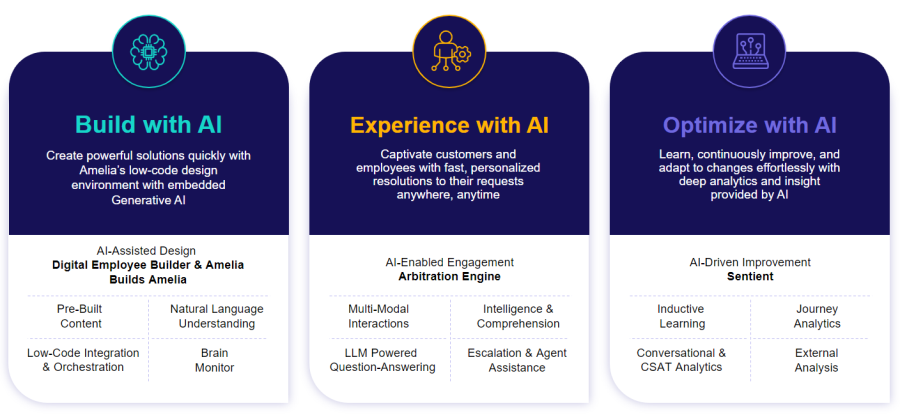 Build with AI

Create powerful solutions quickly with Amelia's low-code design environment with embedded Generative AI

AI-Assisted Design
Digital Employee Builder & Amelia Builds Amelia

| Pre-Built Content | Natural Language Understanding |
|---|---|
| Low-Code Integration & Orchestration | Brain Monitor |

Experience with AI

Captivate customers and employees with fast, personalized resolutions to their requests anywhere, anytime

AI-Enabled Engagement
Arbitration Engine

| Multi-Modal Interactions | Intelligence & Comprehension |
|---|---|
| LLM Powered Question-Answering | Escalation & Agent Assistance |

Optimize with AI

Learn, continuously improve, and adapt to changes effortlessly with deep analytics and insight provided by AI

AI-Driven Improvement
Sentient

| Inductive Learning | Journey Analytics |
|---|---|
| Conversational & CSAT Analytics | External Analysis |